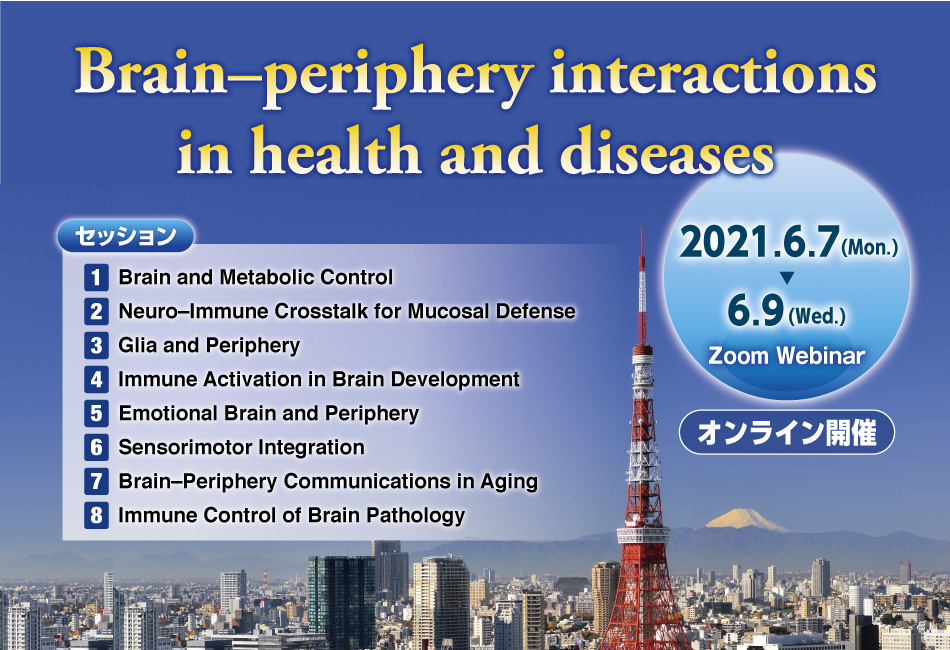 Brain–periphery interactions in health and diseases

セッション

1 Brain and Metabolic Control
2 Neuro–Immune Crosstalk for Mucosal Defense
3 Glia and Periphery
4 Immune Activation in Brain Development
5 Emotional Brain and Periphery
6 Sensorimotor Integration
7 Brain–Periphery Communications in Aging
8 Immune Control of Brain Pathology

2021.6.7 (Mon.)
▼
6.9 (Wed.)
Zoom Webinar

オンライン開催